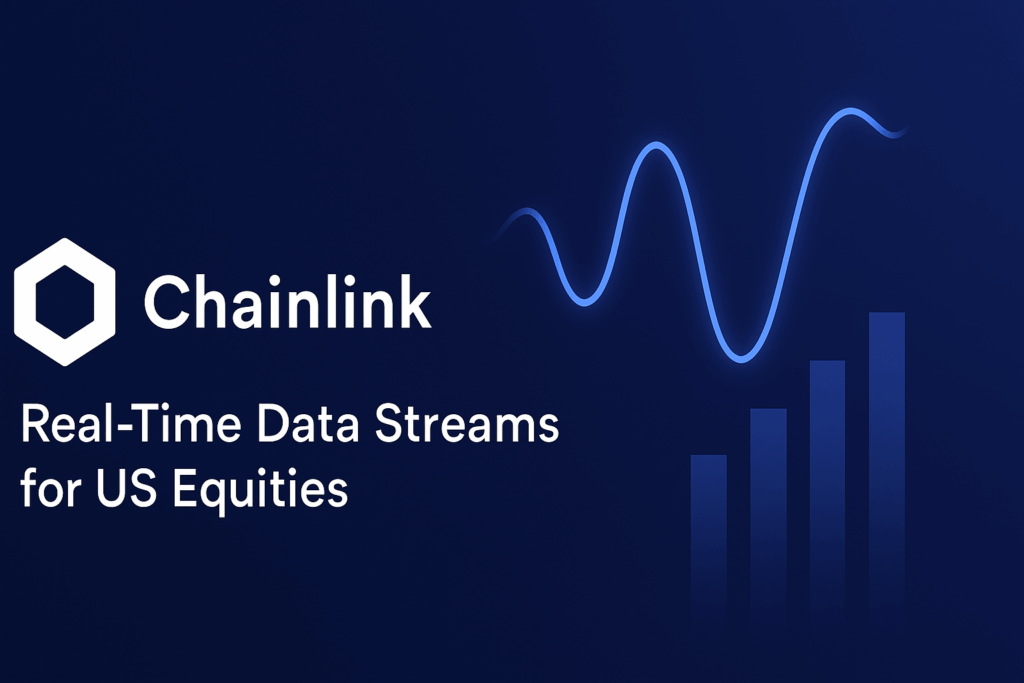 Chainlink

Real-Time Data Streams for US Equities